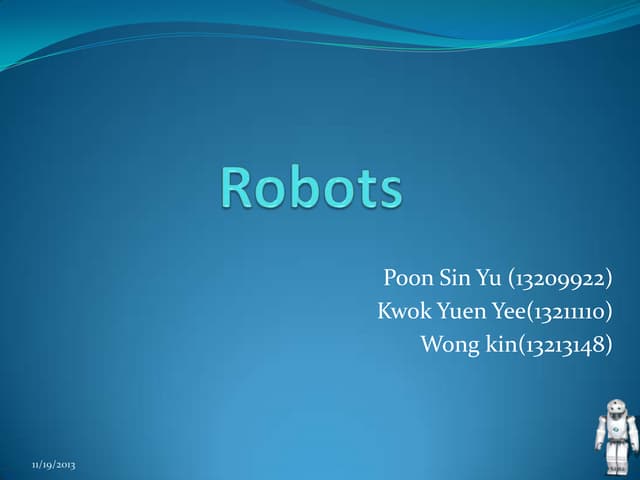 Robots

Poon Sin Yu (13209922)
Kwok Yuen Yee(13211110)
Wong kin(13213148)

11/19/2013